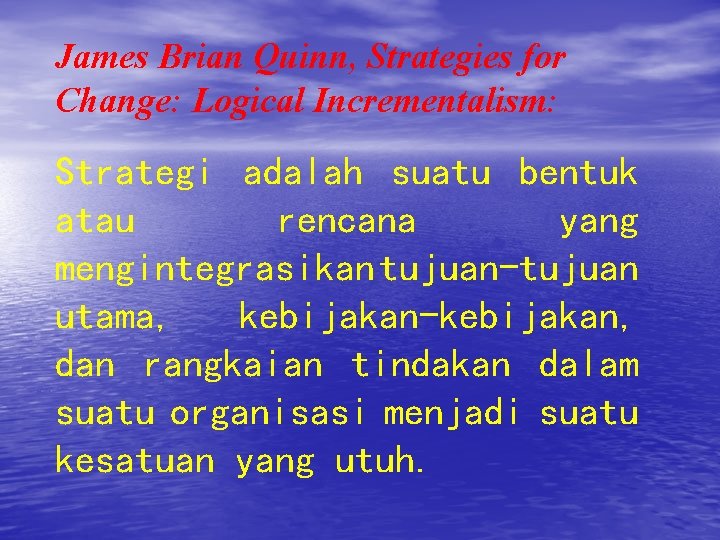 James Brian Quinn, Strategies for Change: Logical Incrementalism:

Strategi adalah suatu bentuk atau rencana yang mengintegrasikantujuan-tujuan utama, kebijakan-kebijakan, dan rangkaian tindakan dalam suatu organisasi menjadi suatu kesatuan yang utuh.